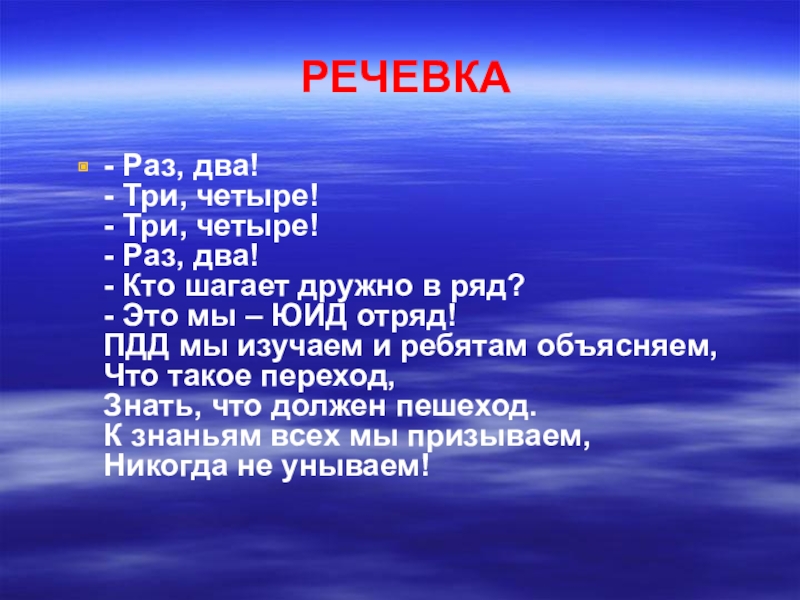 РЕЧЕВКА

- Раз, два!
- Три, четыре!
- Три, четыре!
- Раз, два!
- Кто шагает дружно в ряд?
- Это мы – ЮИД отряд!
ПДД мы изучаем и ребятам объясняем,
Что такое переход,
Знать, что должен пешеход.
К знаньям всех мы призываем,
Никогда не унываем!